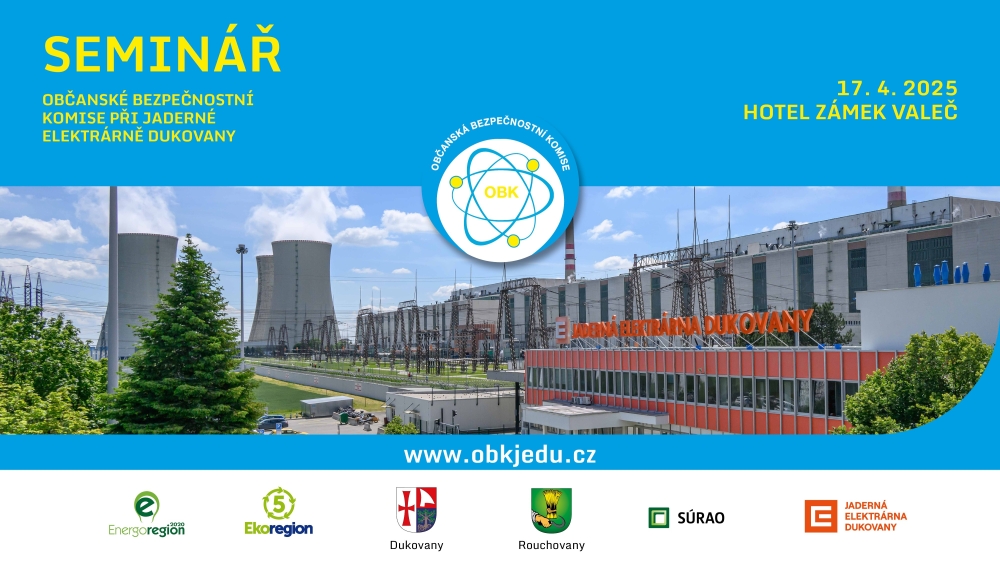 SEMINÁŘ
OBČANSKÉ BEZPEČNOSTNÍ KOMISE PŘI JADERNÉ ELEKTRÁRNĚ DUKOVANY

17. 4. 2025
HOTEL ZÁMEK VALEČ

OBČANSKÁ BEZPEČNOSTNÍ KOMISE
OBK

JADERNÁ ELEKTRÁRNA DUKOVANY

www.obkjedu.cz

Energoregion 2020
5 Ekoregion
Dukovany
Rouchovany
SÚRAO
JADERNÁ ELEKTRÁRNA DUKOVANY